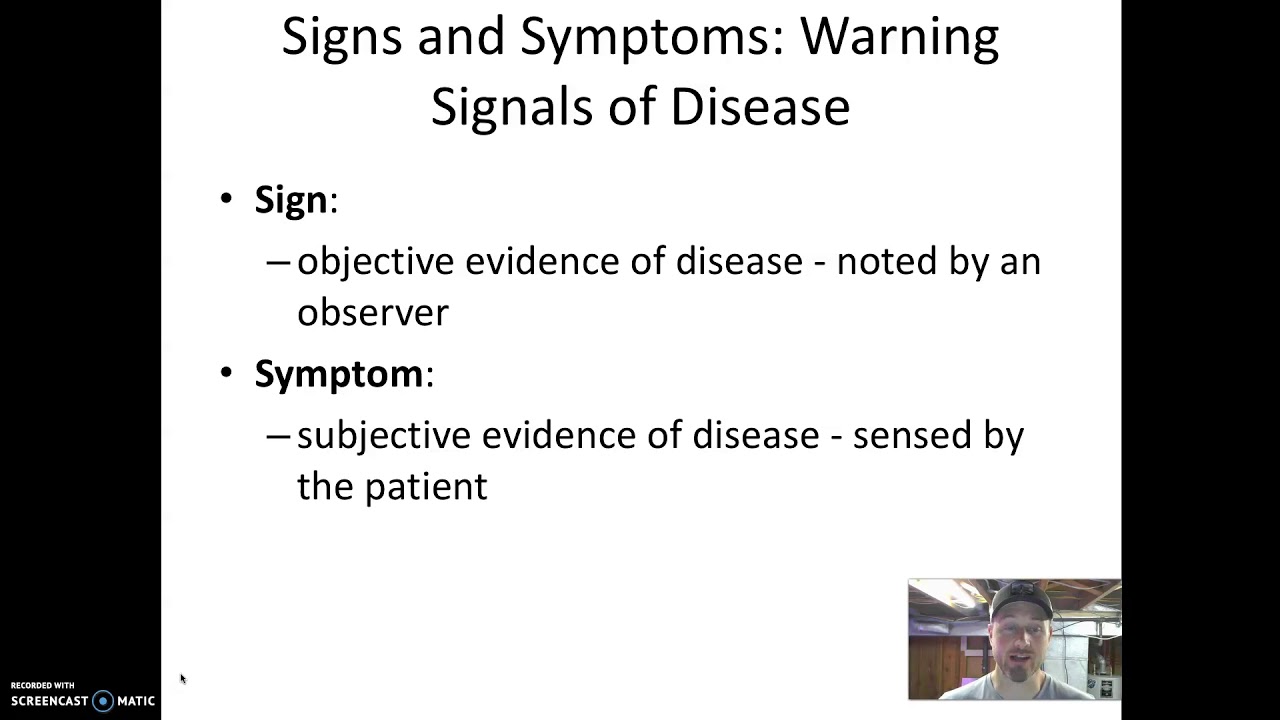 Signs and Symptoms: Warning Signals of Disease

• Sign:
– objective evidence of disease - noted by an observer
• Symptom:
– subjective evidence of disease - sensed by the patient

RECORDED WITH
SCREENCAST MATIC